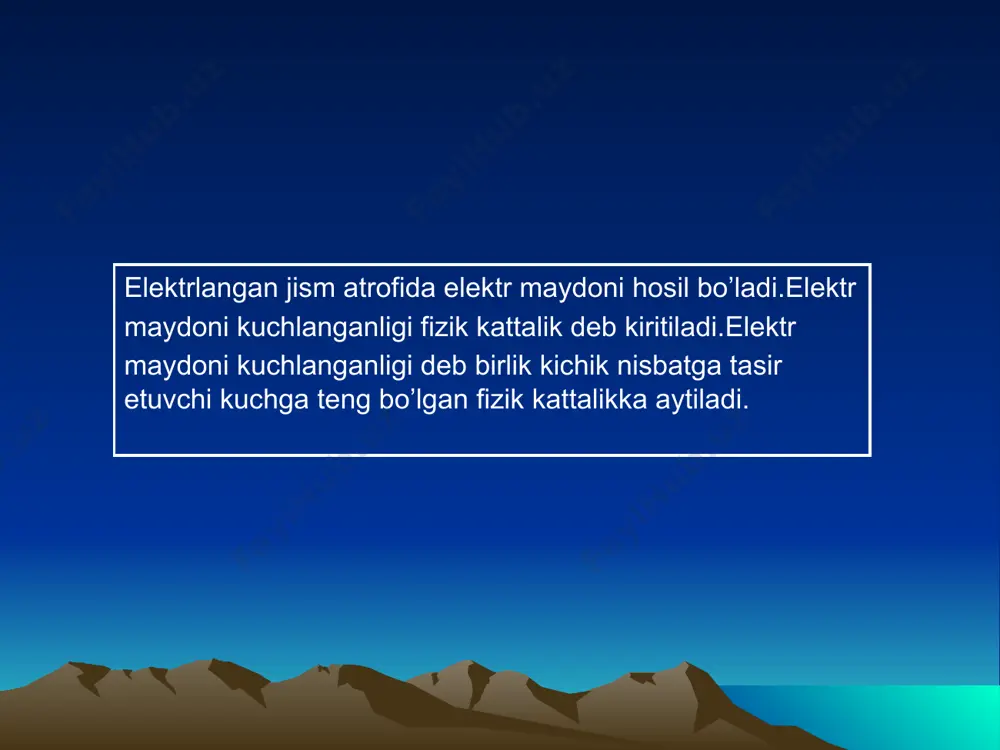 Elektrlangan jism atrofida elektr maydoni hosil bo’ladi.Elektr maydoni kuchlanganligi fizik kattalik deb kiritiladi.Elektr maydoni kuchlanganligi deb birlik kichik nisbatga tasir etuvchi kuchga teng bo’lgan fizik kattalikka aytiladi.